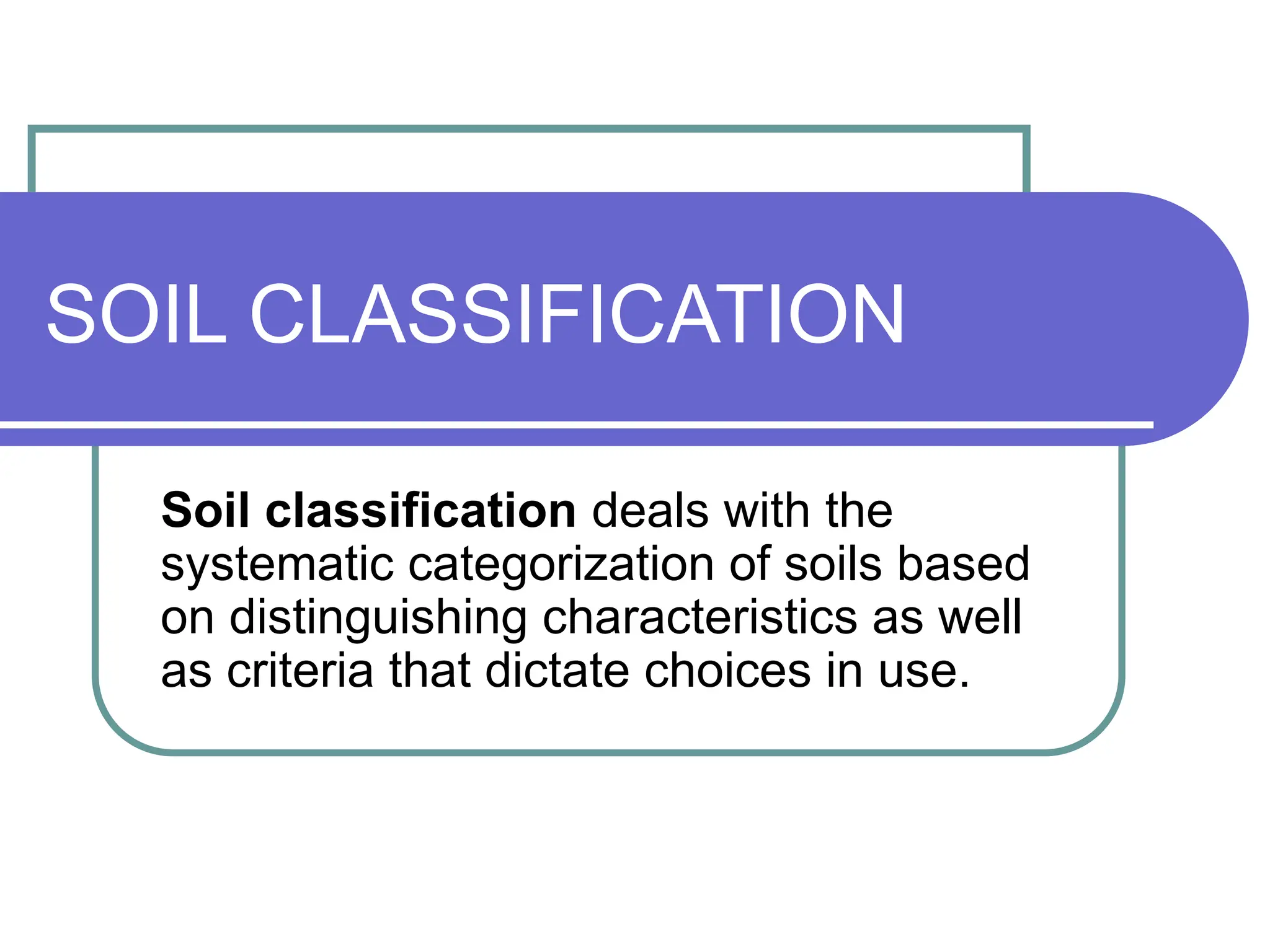 SOIL CLASSIFICATION

Soil classification deals with the systematic categorization of soils based on distinguishing characteristics as well as criteria that dictate choices in use.